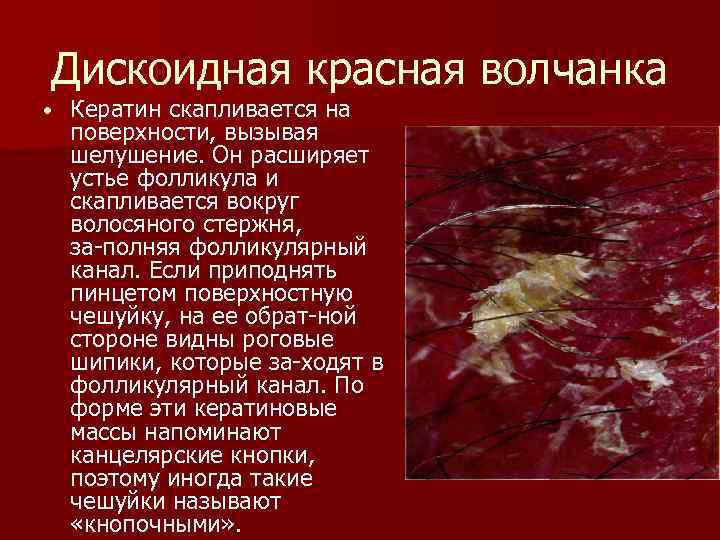 Дискоидная красная волчанка

• Кератин скапливается на поверхности, вызывая шелушение. Он расширяет устье фолликула и скапливается вокруг волосяного стержня, за-полняя фолликулярный канал. Если приподнять пинцетом поверхностную чешуйку, на ее обрат-ной стороне видны роговые шипики, которые за-ходят в фолликулярный канал. По форме эти кератиновые массы напоминают канцелярские кнопки, поэтому иногда такие чешуйки называют «кнопочными».